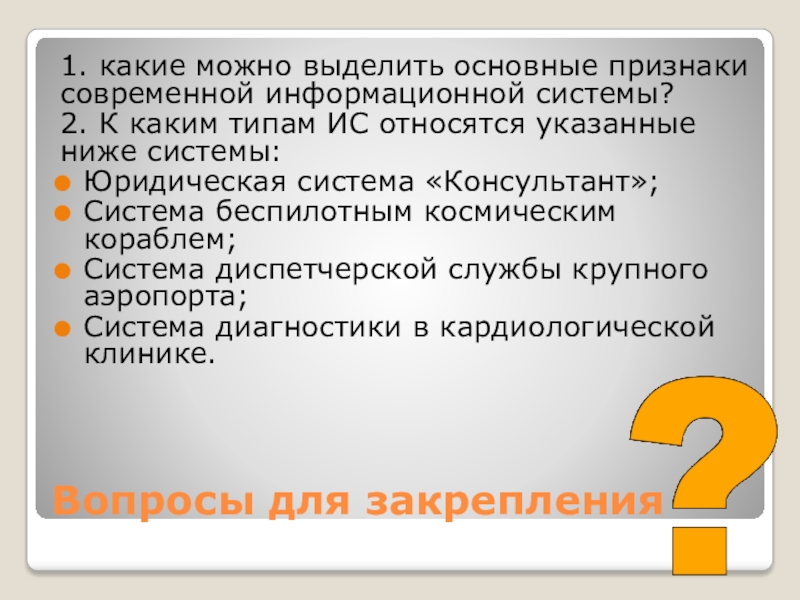 1. какие можно выделить основные признаки современной информационной системы?

2. К каким типам ИС относятся указанные ниже системы:

- Юридическая система «Консультант»;
- Система беспилотным космическим кораблем;
- Система диспетчерской службы крупного аэропорта;
- Система диагностики в кардиологической клинике.

Вопросы для закрепления

?